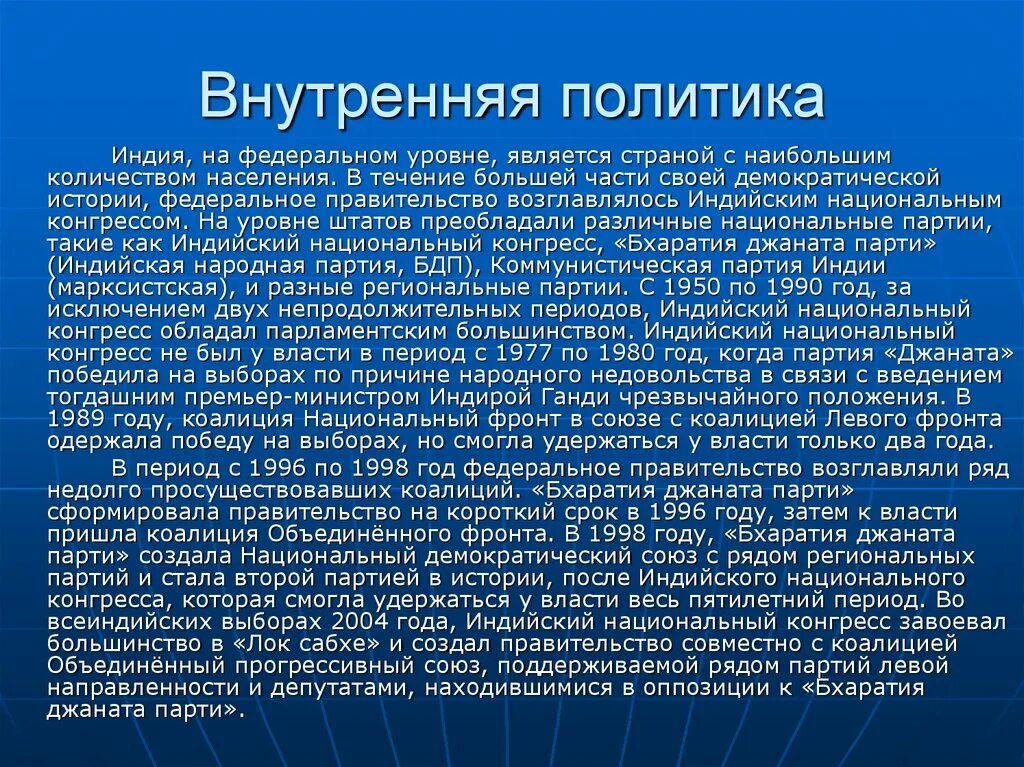 Внутренняя политика

Индия, на федеральном уровне, является страной с наибольшим количеством населения. В течение большей части своей демократической истории, федеральное правительство возглавлялось Индийским национальным конгрессом. На уровне штатов преобладали различные национальные партии, такие как Индийский национальный конгресс, «Бхаратия джаната парти» (Индийская народная партия, БДП), Коммунистическая партия Индии (марксистская), и разные региональные партии. С 1950 по 1990 год, за исключением двух непродолжительных периодов, Индийский национальный конгресс обладал парламентским большинством. Индийский национальный конгресс не был у власти в период с 1977 по 1980 год, когда партия «Джаната» победила на выборах по причине народного недовольства в связи с введением тогдашним премьер-министром Индирой Ганди чрезвычайного положения. В 1989 году, коалиция Национальный фронт в союзе с коалицией Левого фронта одержала победу на выборах, но смогла удержаться у власти только два года.

В период с 1996 по 1998 год федеральное правительство возглавляли ряд недолго просуществовавших коалиций. «Бхаратия джаната парти» сформировала правительство на короткий срок в 1996 году, затем к власти пришла коалиция Объединённого фронта. В 1998 году, «Бхаратия джаната парти» создала Национальный демократический союз с рядом региональных партий и стала второй партией в истории, после Индийского национального конгресса, которая смогла удержаться у власти весь пятилетний период. Во всеиндийских выборах 2004 года, Индийский национальный конгресс завоевал большинство в «Лок сабхе» и создал правительство совместно с коалицией Объединённый прогрессивный союз, поддерживаемой рядом партий левой направленности и депутатами, находившимися в оппозиции к «Бхаратия джаната парти».